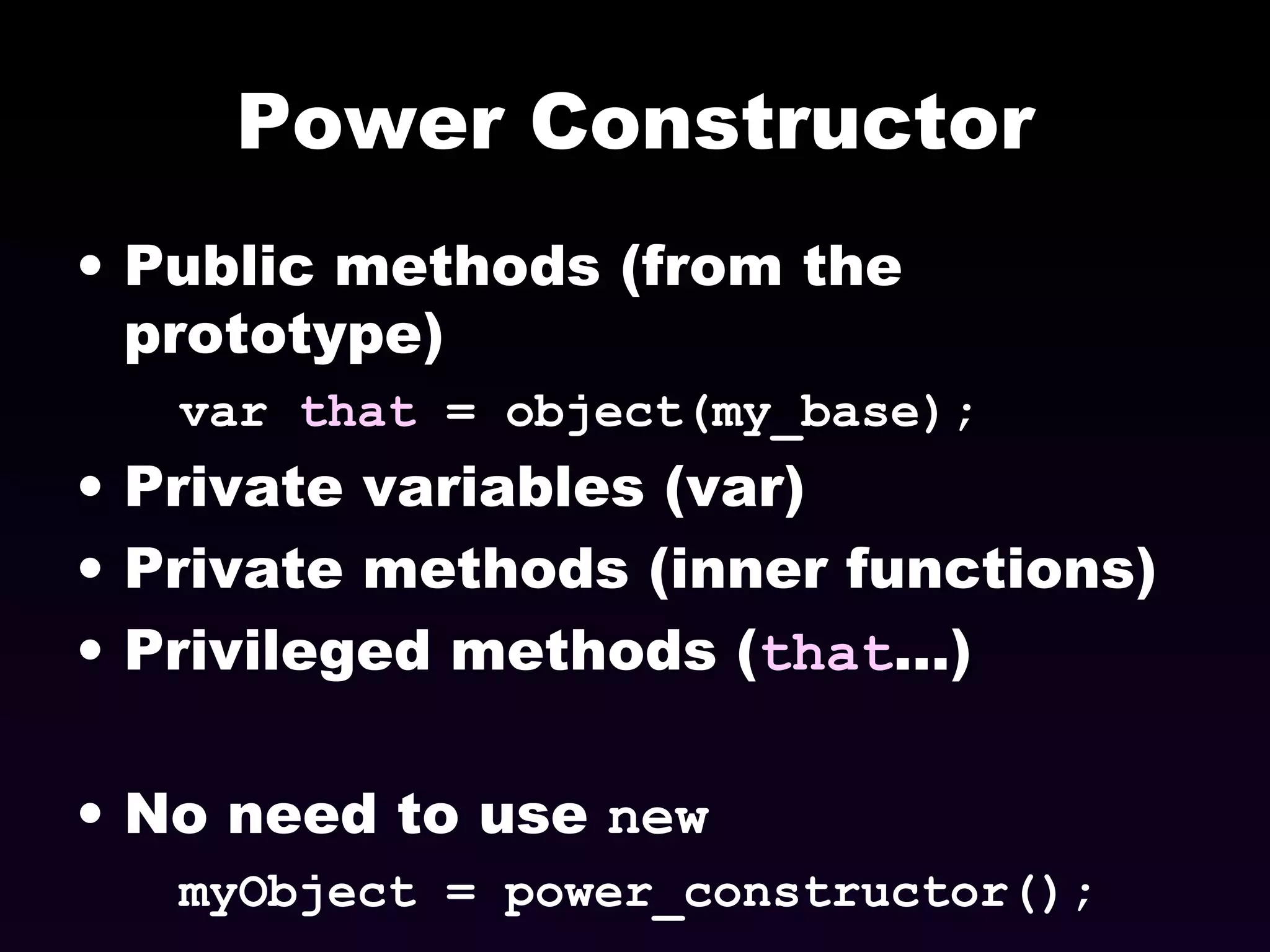 Power Constructor

• Public methods (from the prototype)

var that = object(my_base);

• Private variables (var)

• Private methods (inner functions)

• Privileged methods (that...)

• No need to use new

myObject = power_constructor();